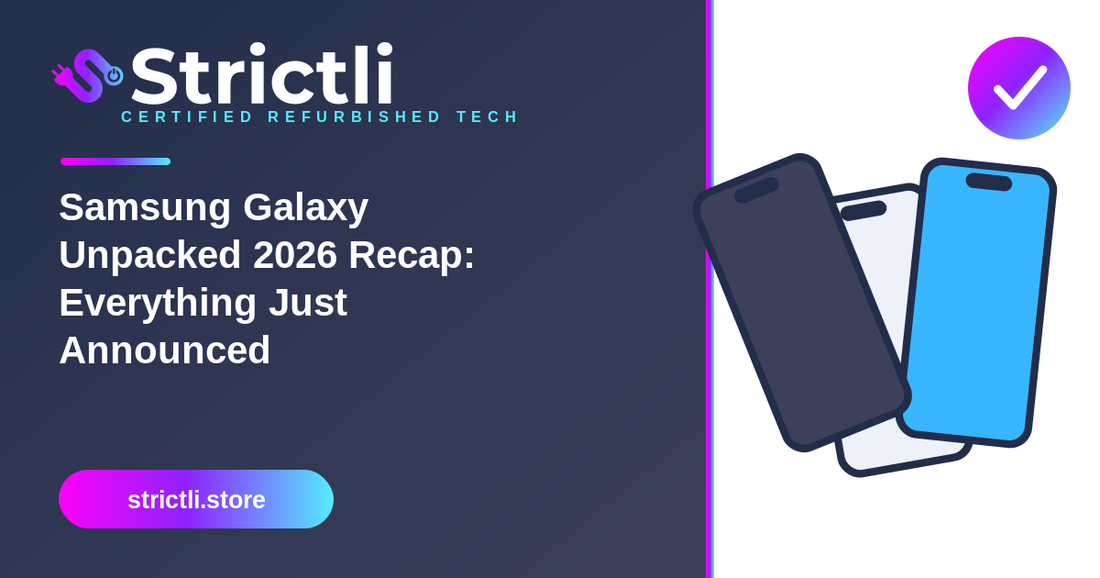 Strictli
CERTIFIED REFURBISHED TECH

Samsung Galaxy Unpacked 2026 Recap: Everything Just Announced

strictli.store